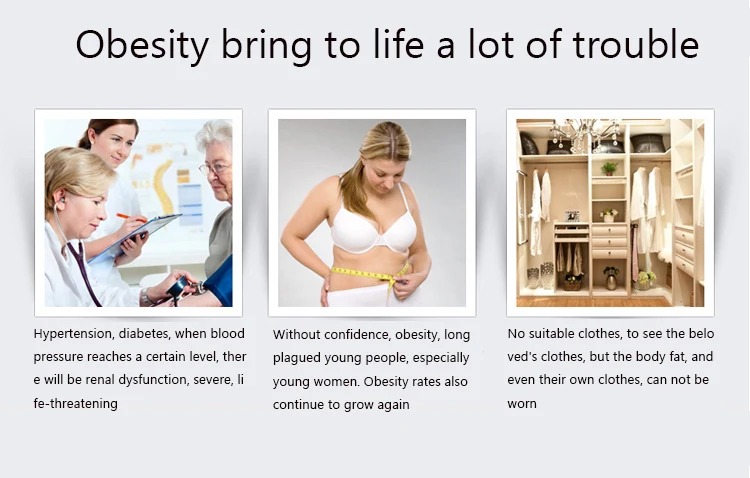 Obesity bring to life a lot of trouble

Hypertension, diabetes, when blood pressure reaches a certain level, ther e will be renal dysfunction, severe, li fe-threatening

Without confidence, obesity, long plagued young people, especially young women. Obesity rates also continue to grow again

No suitable clothes, to see the belo ved's clothes, but the body fat, and even their own clothes, can not be worn